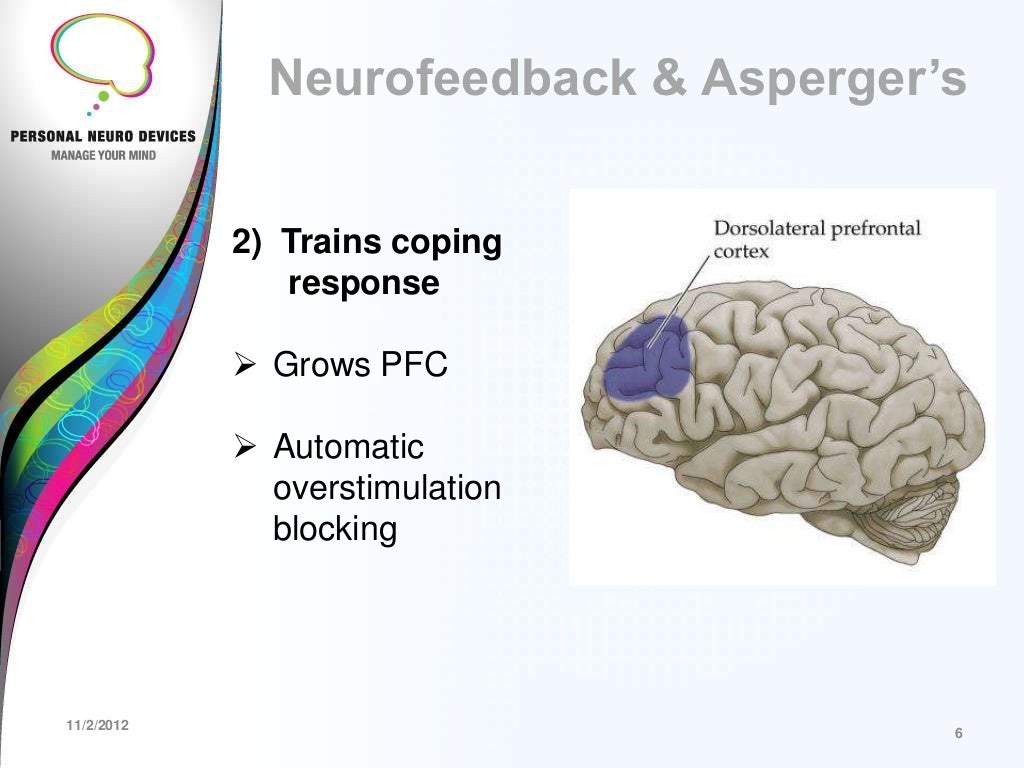 PERSONAL NEURO DEVICES
MANAGE YOUR MIND

Neurofeedback & Asperger's

2) Trains coping response

➢ Grows PFC

➢ Automatic overstimulation blocking

Dorsolateral prefrontal cortex

11/2/2012

6